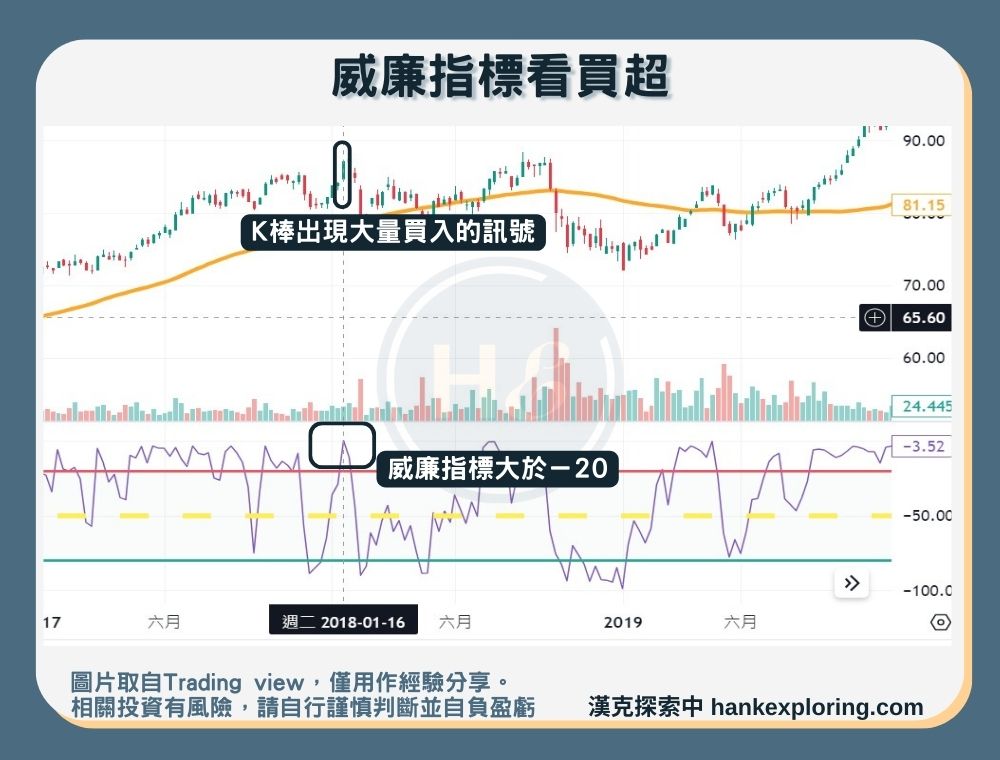 威廉指標看買超

90.00
81.15
K棒出現大量買入的訊號
70.00
65.60
60.00
24.445
-3.52
威廉指標大於－20
-50.00
-100.0
17
六月
週二 2018-01-16
六月
2019
六月

圖片取自Trading view，僅用作經驗分享。
相關投資有風險，請自行謹慎判斷並自負盈虧

漢克探索中 hankexploring.com